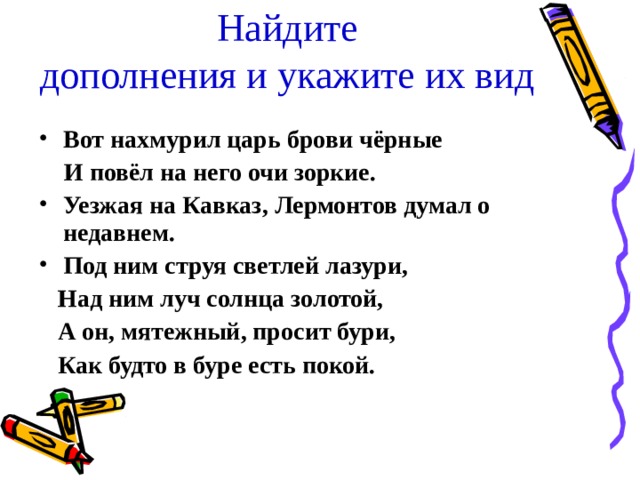 Найдите дополнения и укажите их вид

• Вот нахмурил царь брови чёрные
И повёл на него очи зоркие.
• Уезжая на Кавказ, Лермонтов думал о недавнем.
• Под ним струя светлей лазури,
Над ним луч солнца золотой,
А он, мятежный, просит бури,
Как будто в буре есть покой.